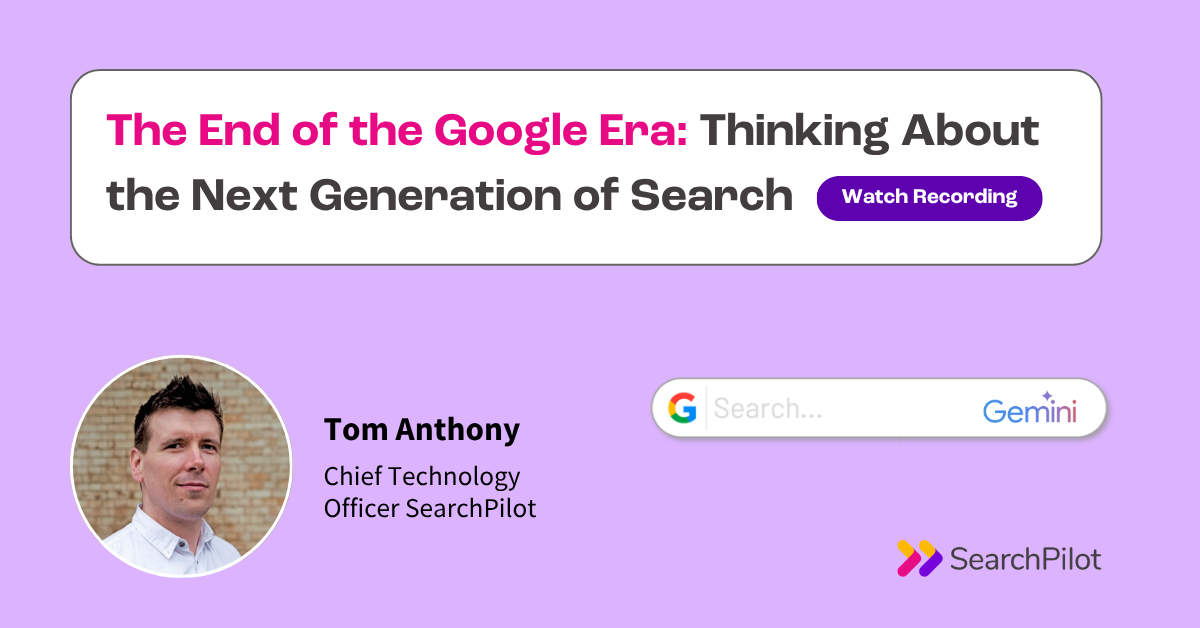 The End of the Google Era: Thinking About the Next Generation of Search

Watch Recording

Tom Anthony

Chief Technology Officer SearchPilot

G Search...

Gemini

SearchPilot